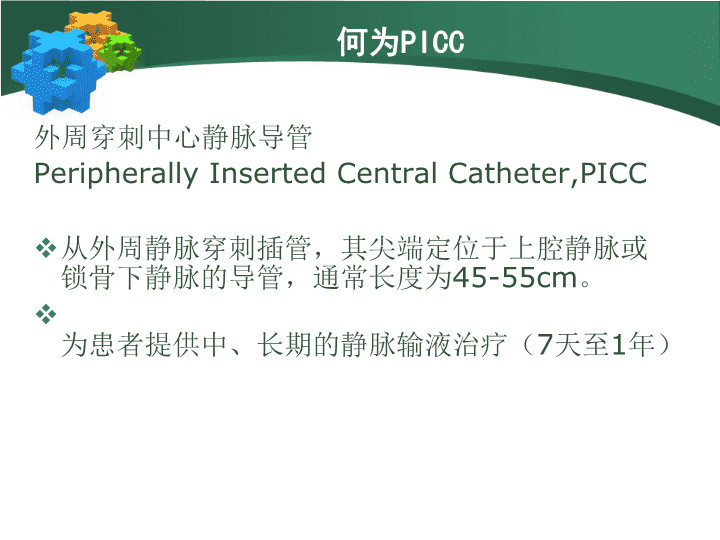 何为PICC

外周穿刺中心静脉导管
Peripherally Inserted Central Catheter,PICC

❖ 从外周静脉穿刺插管，其尖端定位于上腔静脉或锁骨下静脉的导管，通常长度为45-55cm。

❖
为患者提供中、长期的静脉输液治疗（7天至1年）